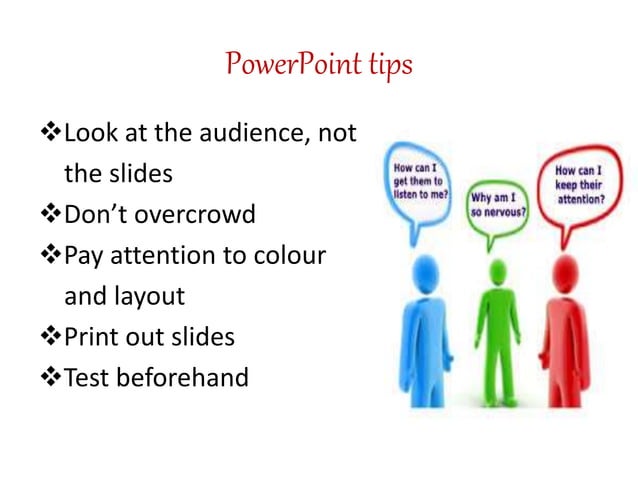 PowerPoint tips

❖Look at the audience, not the slides
❖Don't overcrowd
❖Pay attention to colour and layout
❖Print out slides
❖Test beforehand

How can I get them to listen to me?

Why am I so nervous?

How can I keep their attention?